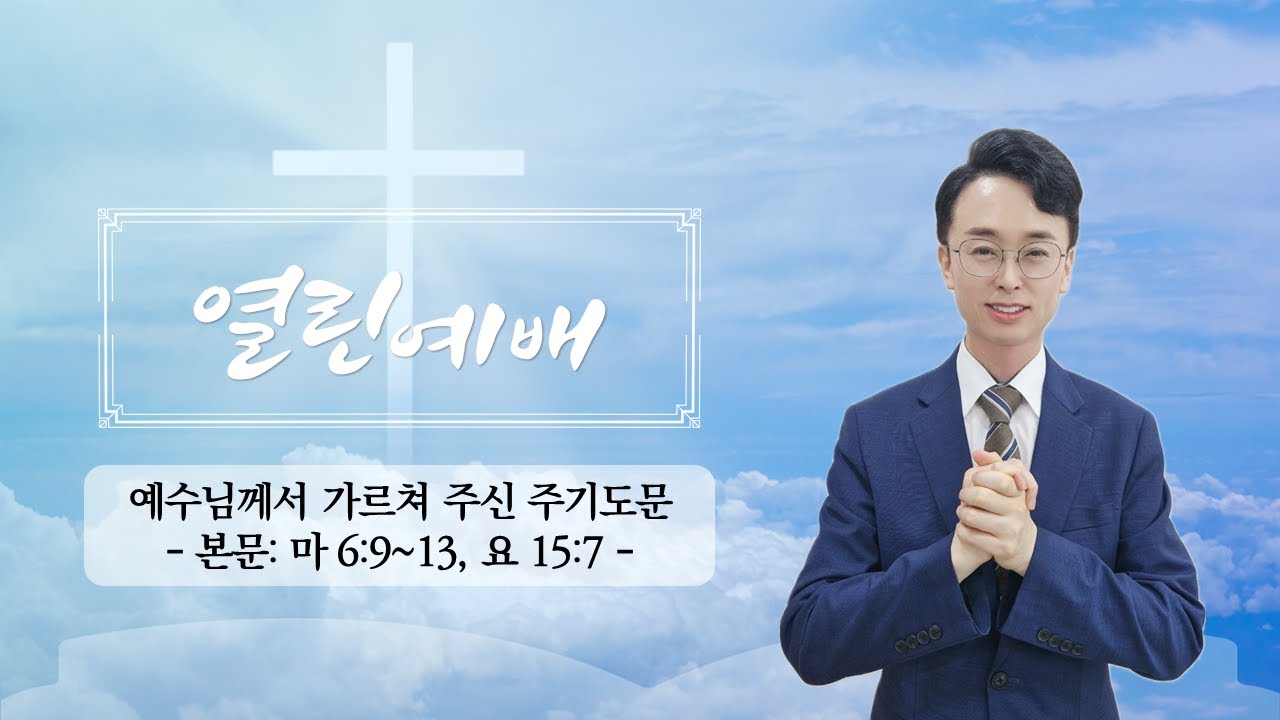 열린예배

예수님께서 가르쳐 주신 주기도문
- 본문: 마 6:9~13, 요 15:7 -